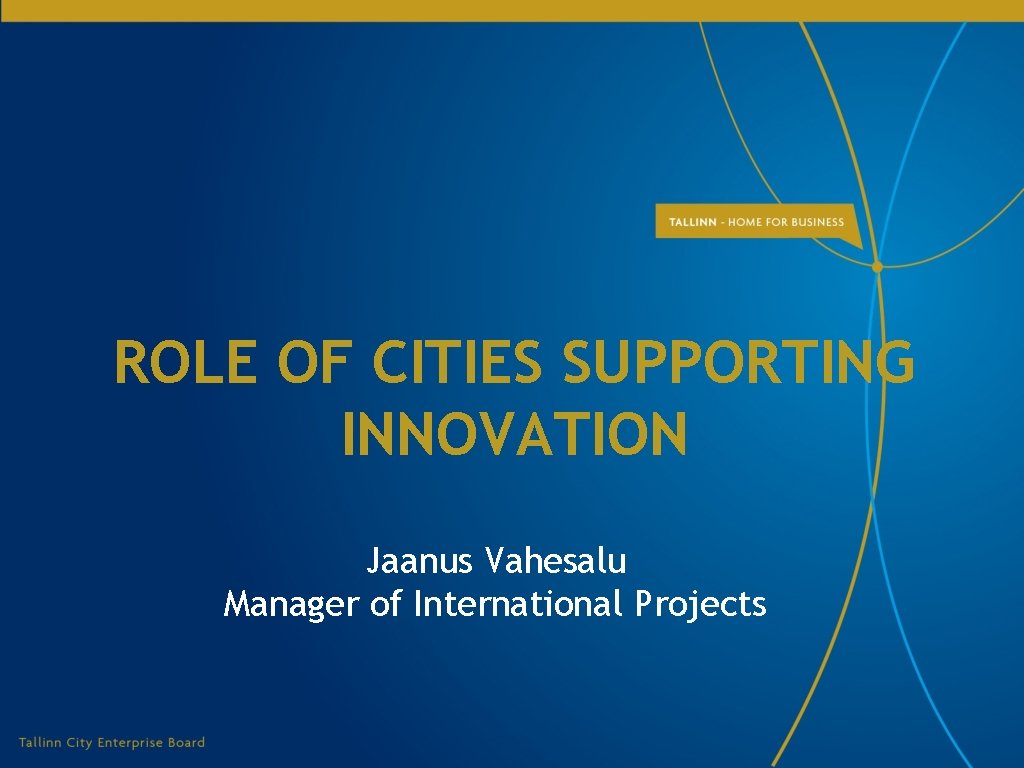 TALLINN - HOME FOR BUSINESS

ROLE OF CITIES SUPPORTING INNOVATION

Jaanus Vahesalu
Manager of International Projects

Tallinn City Enterprise Board